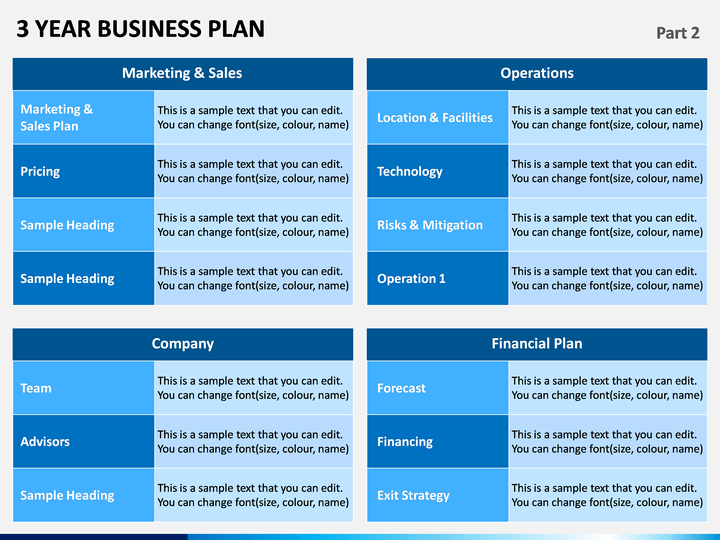 3 YEAR BUSINESS PLAN

Part 2

| Marketing & Sales | |
|---|---|
| Marketing & Sales Plan | This is a sample text that you can edit. You can change font(size, colour, name) |
| Pricing | This is a sample text that you can edit. You can change font(size, colour, name) |
| Sample Heading | This is a sample text that you can edit. You can change font(size, colour, name) |
| Sample Heading | This is a sample text that you can edit. You can change font(size, colour, name) |

| Operations | |
|---|---|
| Location & Facilities | This is a sample text that you can edit. You can change font(size, colour, name) |
| Technology | This is a sample text that you can edit. You can change font(size, colour, name) |
| Risks & Mitigation | This is a sample text that you can edit. You can change font(size, colour, name) |
| Operation 1 | This is a sample text that you can edit. You can change font(size, colour, name) |

| Company | |
|---|---|
| Team | This is a sample text that you can edit. You can change font(size, colour, name) |
| Advisors | This is a sample text that you can edit. You can change font(size, colour, name) |
| Sample Heading | This is a sample text that you can edit. You can change font(size, colour, name) |

| Financial Plan | |
|---|---|
| Forecast | This is a sample text that you can edit. You can change font(size, colour, name) |
| Financing | This is a sample text that you can edit. You can change font(size, colour, name) |
| Exit Strategy | This is a sample text that you can edit. You can change font(size, colour, name) |